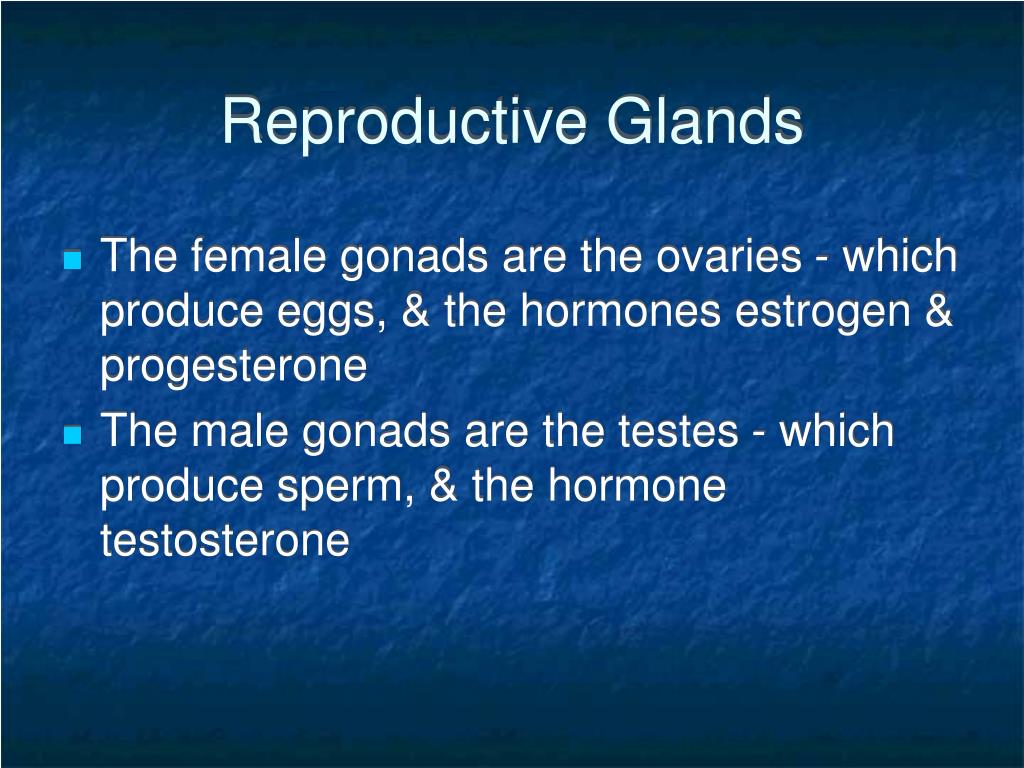 Reproductive Glands

The female gonads are the ovaries - which produce eggs, & the hormones estrogen & progesterone

The male gonads are the testes - which produce sperm, & the hormone testosterone